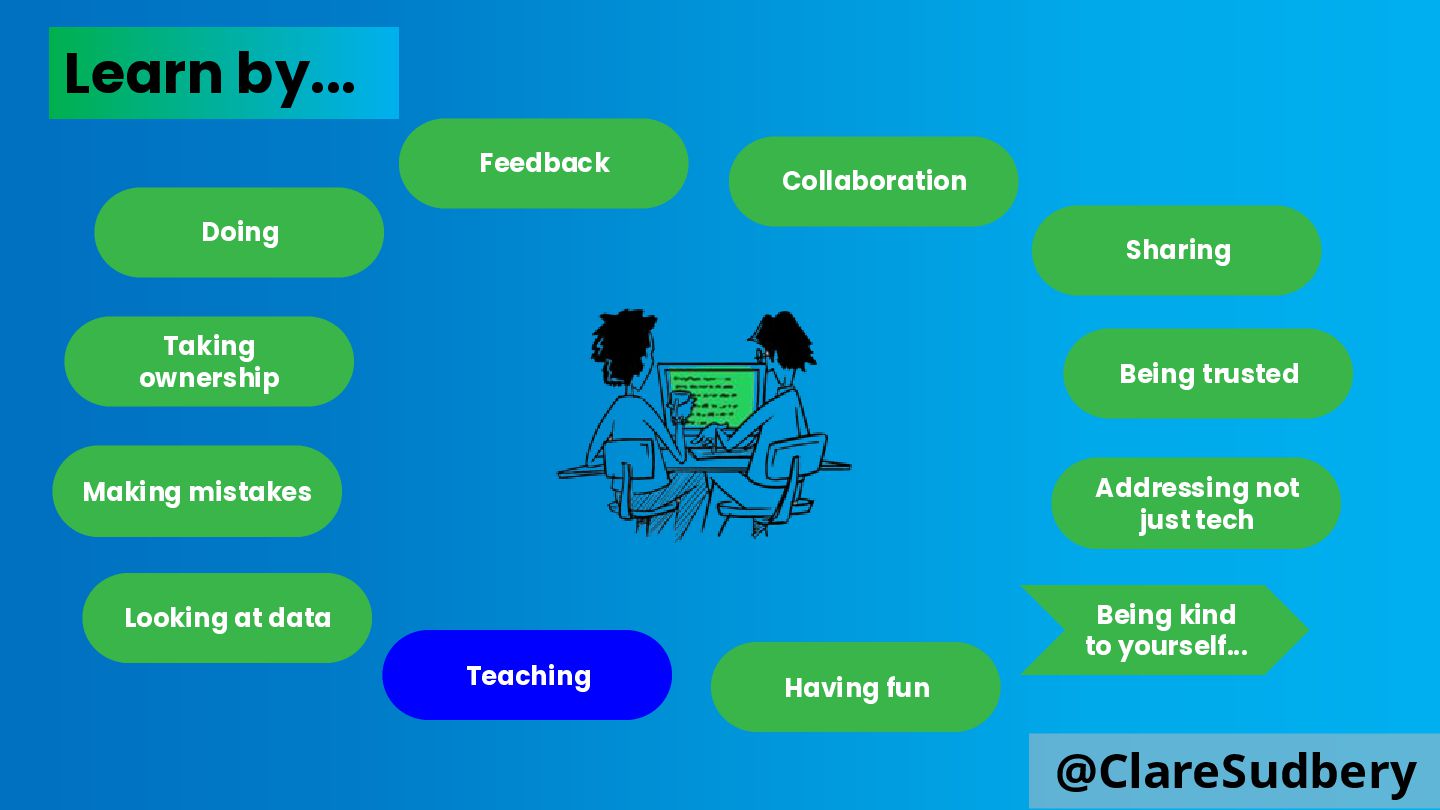 Learn by...

Feedback

Collaboration

Doing

Sharing

Taking ownership

Being trusted

Making mistakes

Addressing not just tech

Looking at data

Being kind to yourself...

Teaching

Having fun

@ClareSudbery